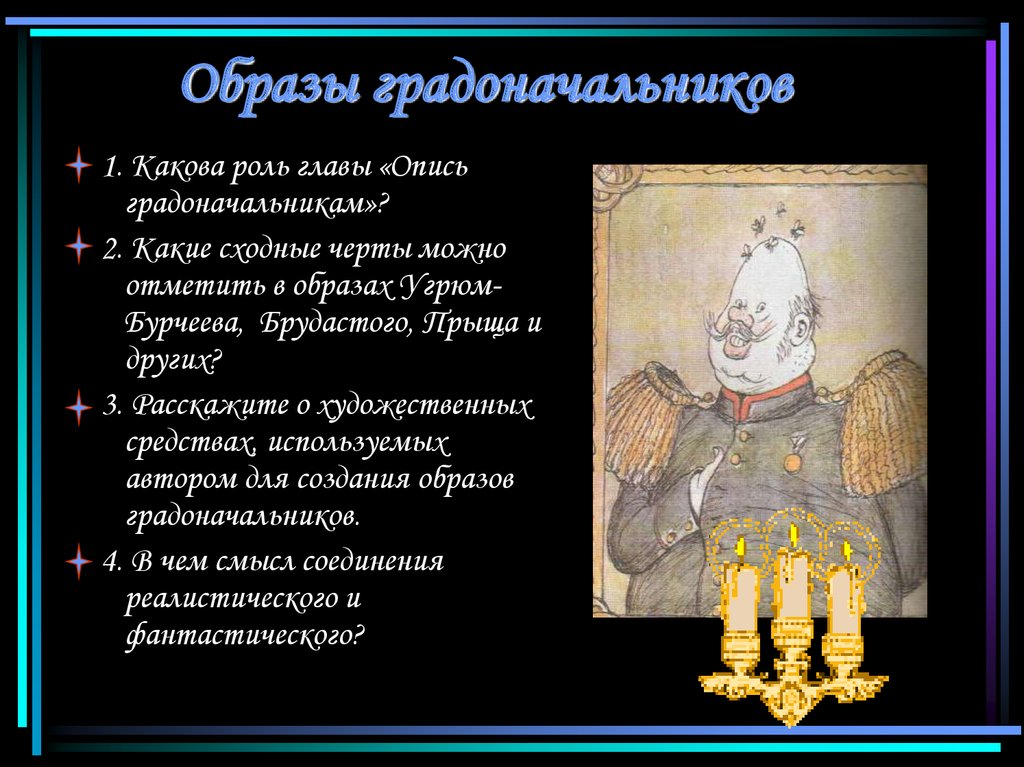 Образы градоначальников

1. Какова роль главы «Опись градоначальникам»?

2. Какие сходные черты можно отметить в образах Угрюм-Бурчеева, Брудастого, Прыща и других?

3. Расскажите о художественных средствах, используемых автором для создания образов градоначальников.

4. В чем смысл соединения реалистического и фантастического?